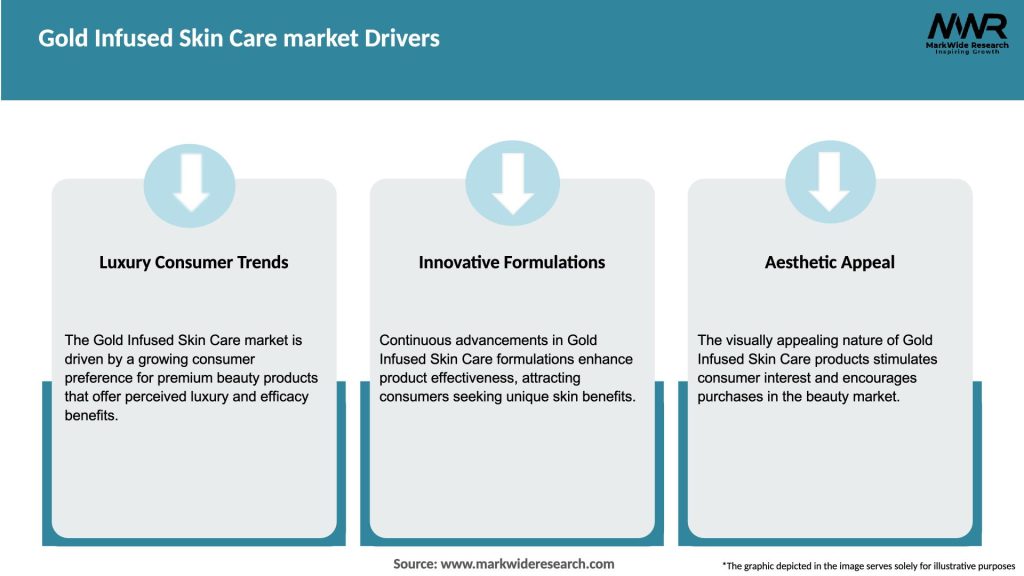 Gold Infused Skin Care market Drivers

MWR
MarkWide Research
Inspiring Growth

Luxury Consumer Trends

The Gold Infused Skin Care market is driven by a growing consumer preference for premium beauty products that offer perceived luxury and efficacy benefits.

Innovative Formulations

Continuous advancements in Gold Infused Skin Care formulations enhance product effectiveness, attracting consumers seeking unique skin benefits.

Aesthetic Appeal

The visually appealing nature of Gold Infused Skin Care products stimulates consumer interest and encourages purchases in the beauty market.

Source: www.markwideresearch.com

*The graphic depicted in the image serves solely for illustrative purposes